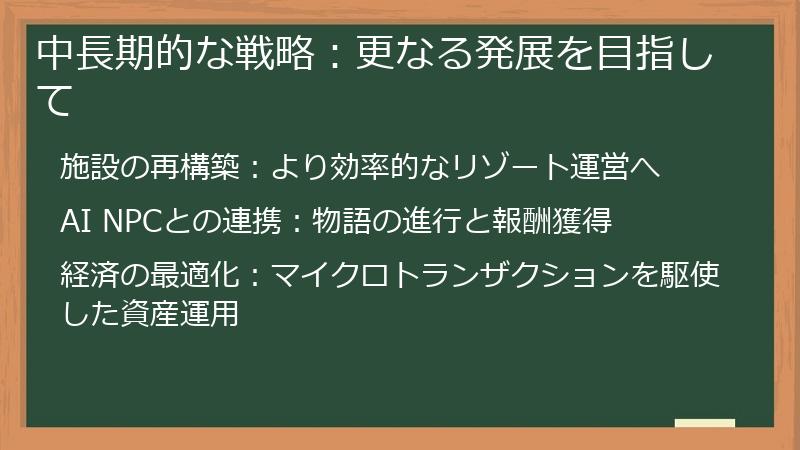 中長期的な戦略：更なる発展を目指して

施設の再構築：より効率的なリゾート運営へ

AI NPCとの連携：物語の進行と報酬獲得

経済の最適化：マイクロトランザクションを駆使した資産運用